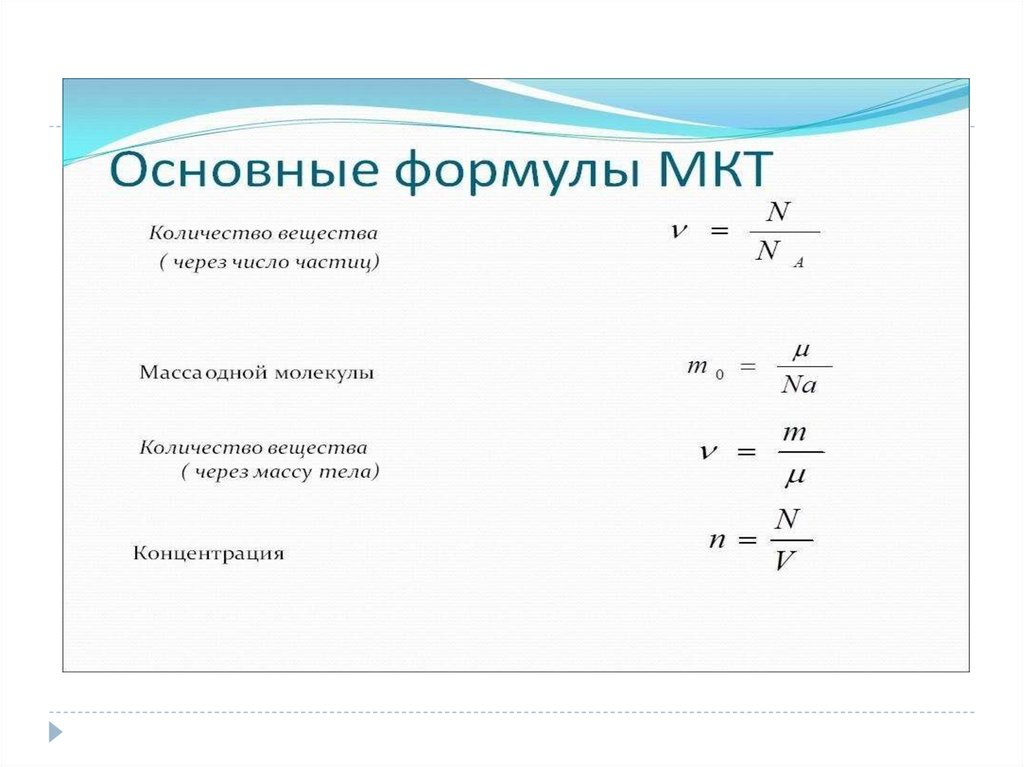 Основные формулы МКТ

Количество вещества
( через число частиц)

$\nu = \frac{N}{N_A}$

Масса одной молекулы

$m_0 = \frac{\mu}{Na}$

Количество вещества
( через массу тела)

$\nu = \frac{m}{\mu}$

Концентрация

$n = \frac{N}{V}$